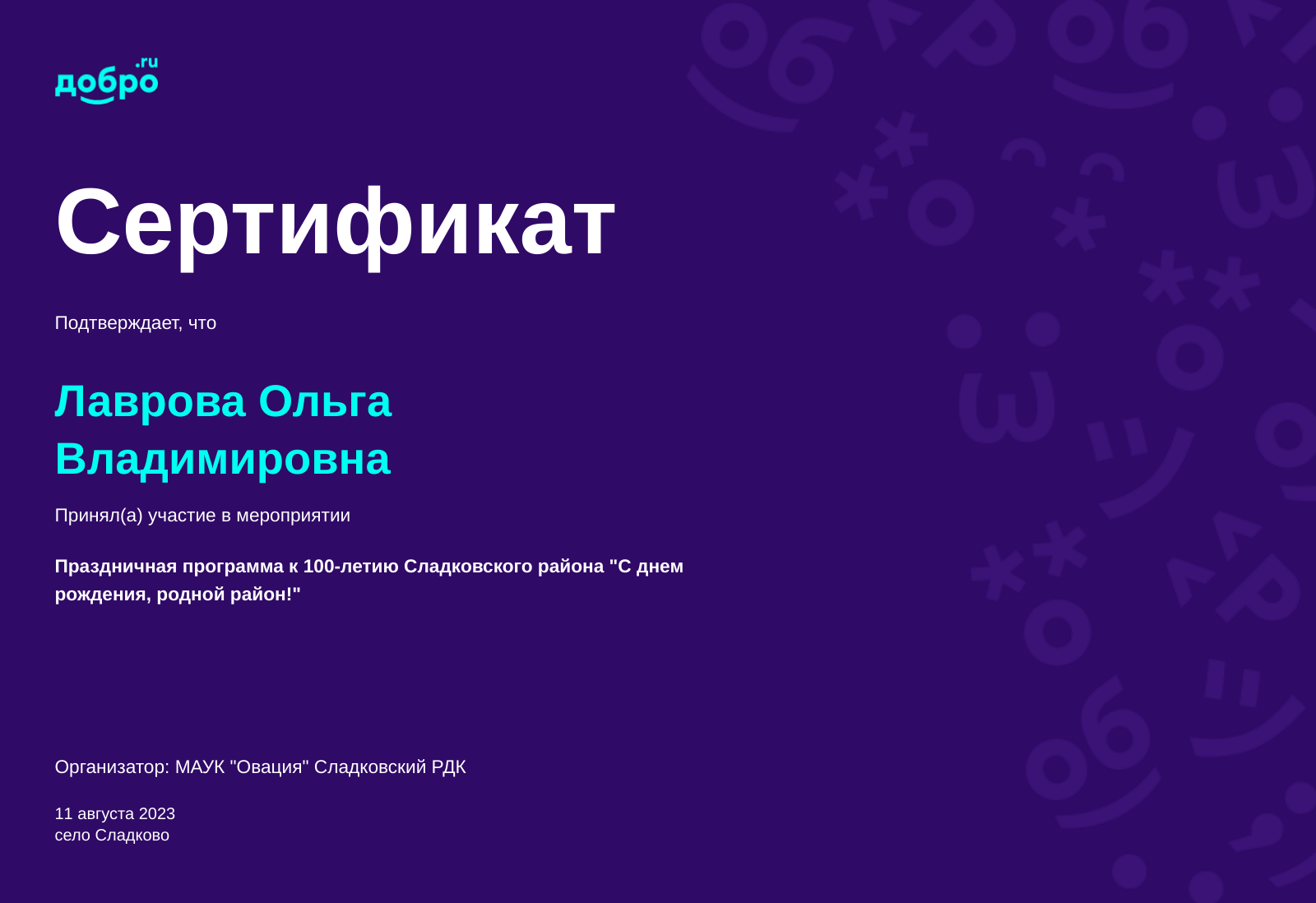 добро.ru

Сертификат

Подтверждает, что

Лаврова Ольга Владимировна

Принял(а) участие в мероприятии

Праздничная программа к 100-летию Сладковского района "С днем рождения, родной район!"

Организатор: МАУК "Овация" Сладковский РДК

11 августа 2023
село Сладково